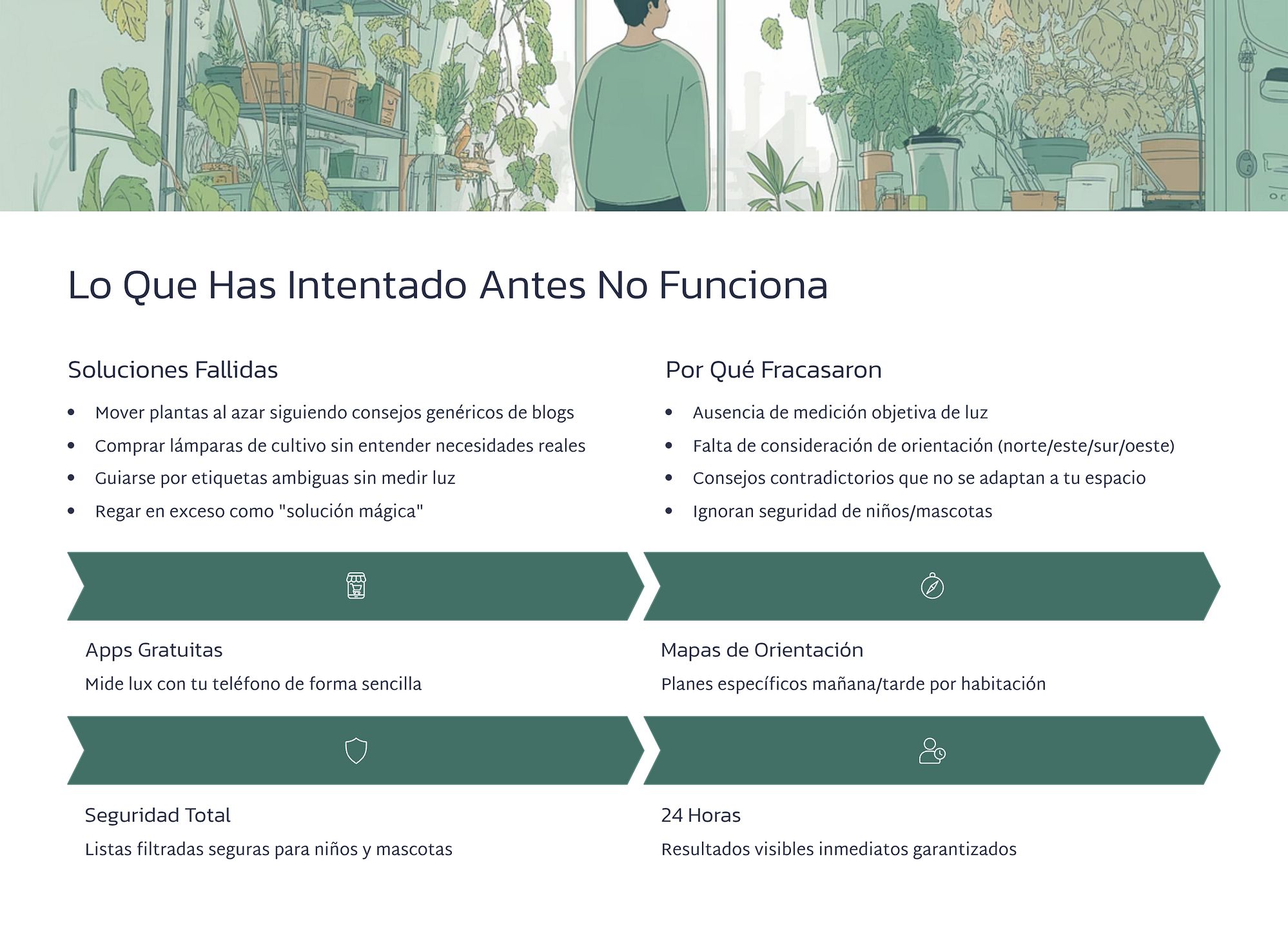 Lo Que Has Intentado Antes No Funciona

Soluciones Fallidas

- Mover plantas al azar siguiendo consejos genéricos de blogs
- Comprar lámparas de cultivo sin entender necesidades reales
- Guiarse por etiquetas ambiguas sin medir luz
- Regar en exceso como "solución mágica"

Por Qué Fracasaron

- Ausencia de medición objetiva de luz
- Falta de consideración de orientación (norte/este/sur/oeste)
- Consejos contradictorios que no se adaptan a tu espacio
- Ignoran seguridad de niños/mascotas

Apps Gratuitas

Mide lux con tu teléfono de forma sencilla

Mapas de Orientación

Planes específicos mañana/tarde por habitación

Seguridad Total

Listas filtradas seguras para niños y mascotas

24 Horas

Resultados visibles inmediatos garantizados